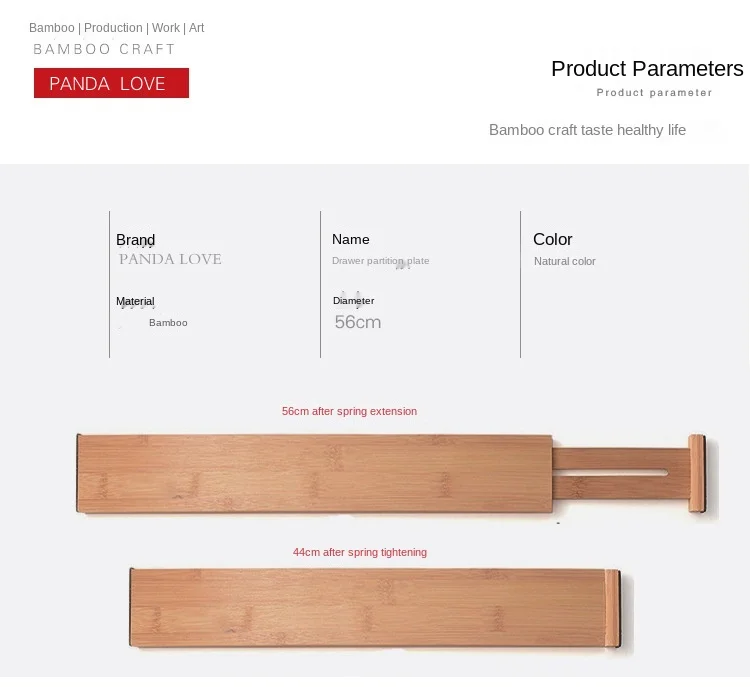 Bamboo | Production | Work | Art
BAMBOO CRAFT
PANDA LOVE

Product Parameters
Product parameter
Bamboo craft taste healthy life

Brand
PANDA LOVE

Material
Bamboo

Name
Drawer partition plate

Diameter
56cm

Color
Natural color

56cm after spring extension

44cm after spring tightening